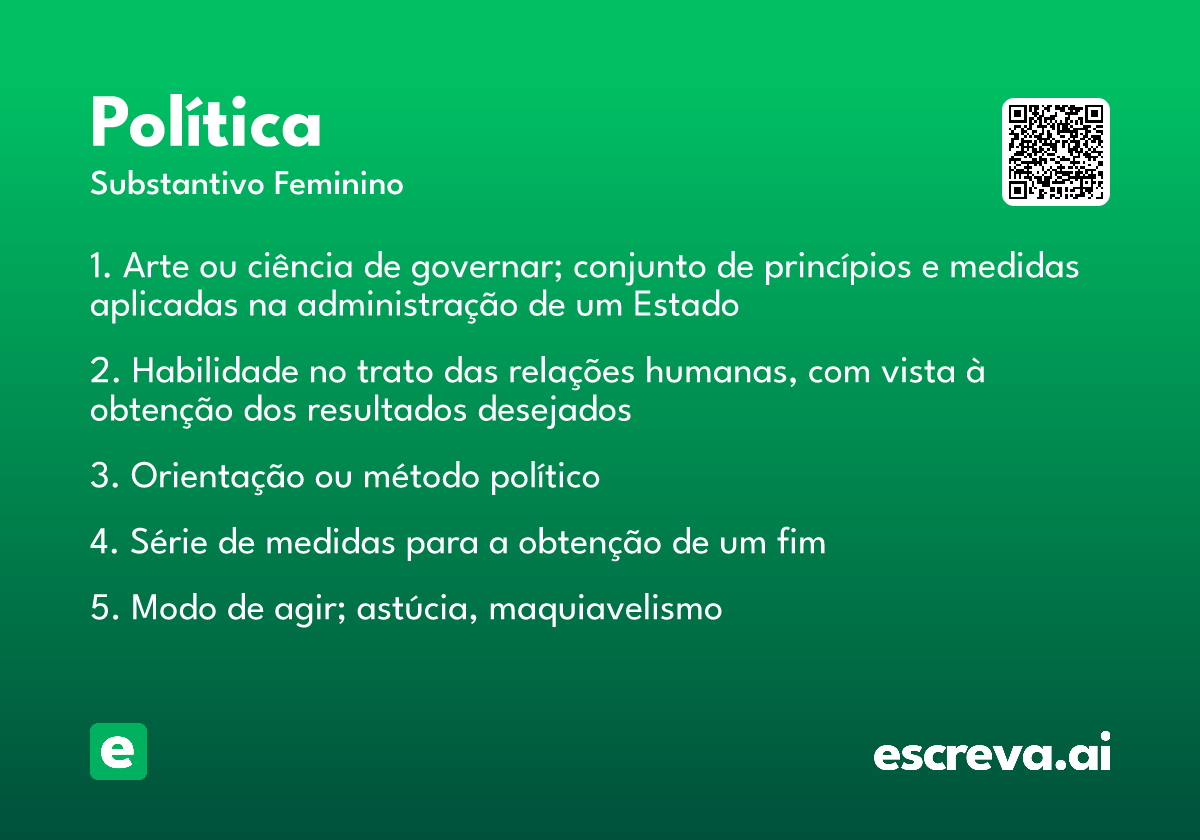 Política
Substantivo Feminino

1. Arte ou ciência de governar; conjunto de princípios e medidas aplicadas na administração de um Estado

2. Habilidade no trato das relações humanas, com vista à obtenção dos resultados desejados

3. Orientação ou método político

4. Série de medidas para a obtenção de um fim

5. Modo de agir; astúcia, maquiavelismo

e

escreva.ai